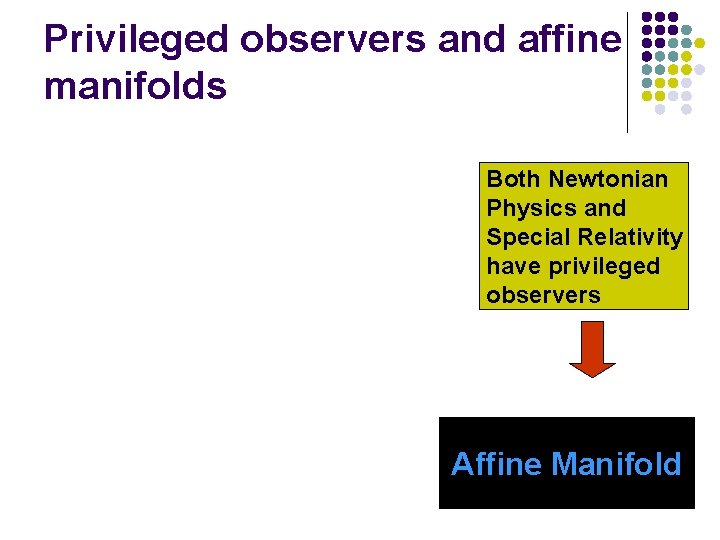 Privileged observers and affine manifolds

Both Newtonian Physics and Special Relativity have privileged observers

Affine Manifold